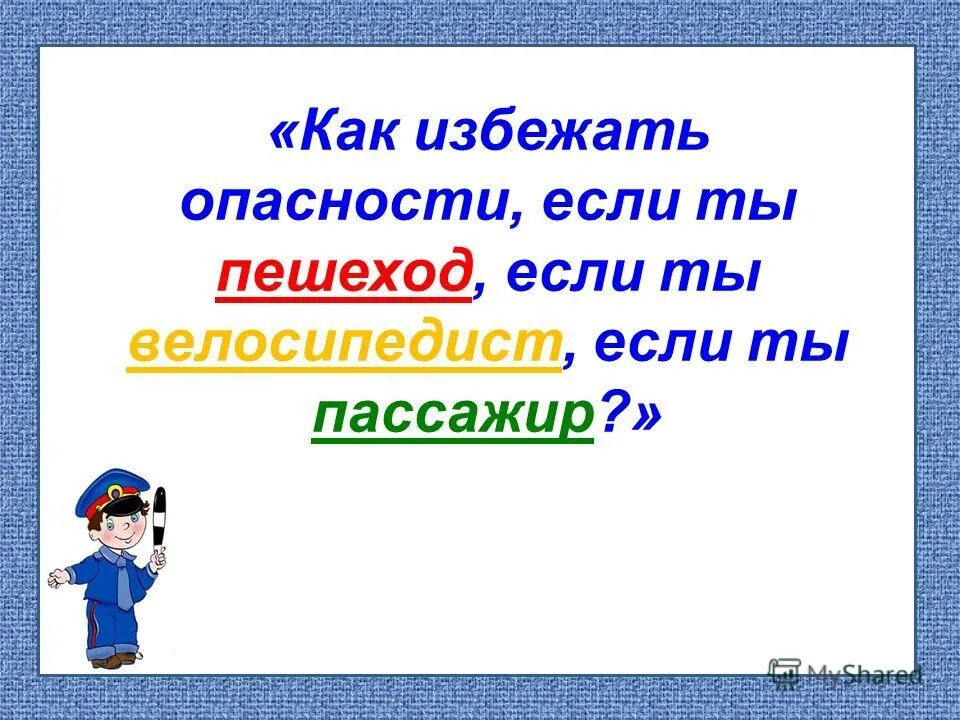 «Как избежать опасности, если ты пешеход, если ты велосипедист, если ты пассажир?»

MyShared